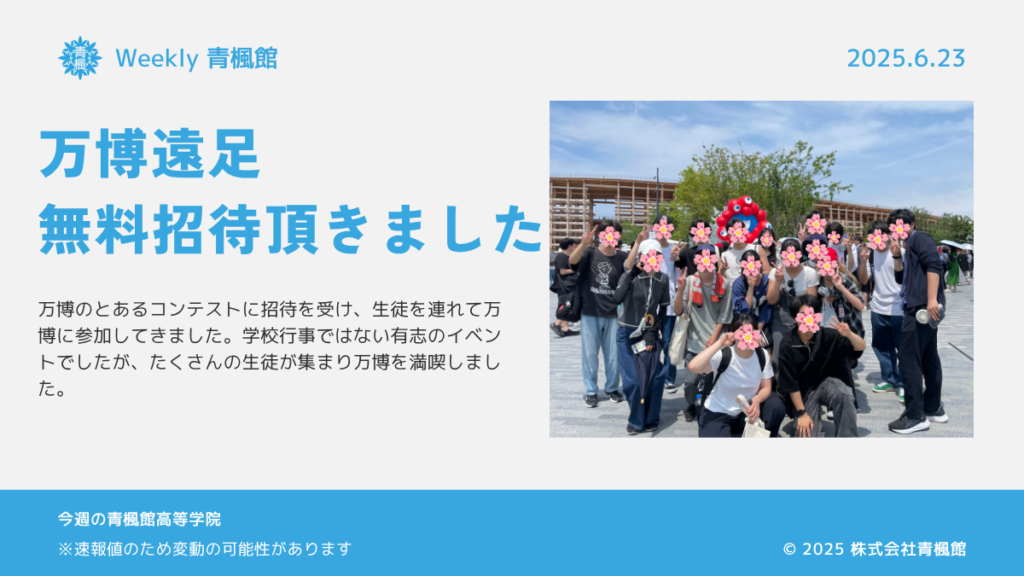 青楓

Weekly 青楓館

2025.6.23

万博遠足
無料招待頂きました

万博のとあるコンテストに招待を受け、生徒を連れて万博に参加してきました。学校行事ではない有志のイベントでしたが、たくさんの生徒が集まり万博を満喫しました。

今週の青楓館高等学院

※速報値のため変動の可能性があります

© 2025 株式会社青楓館